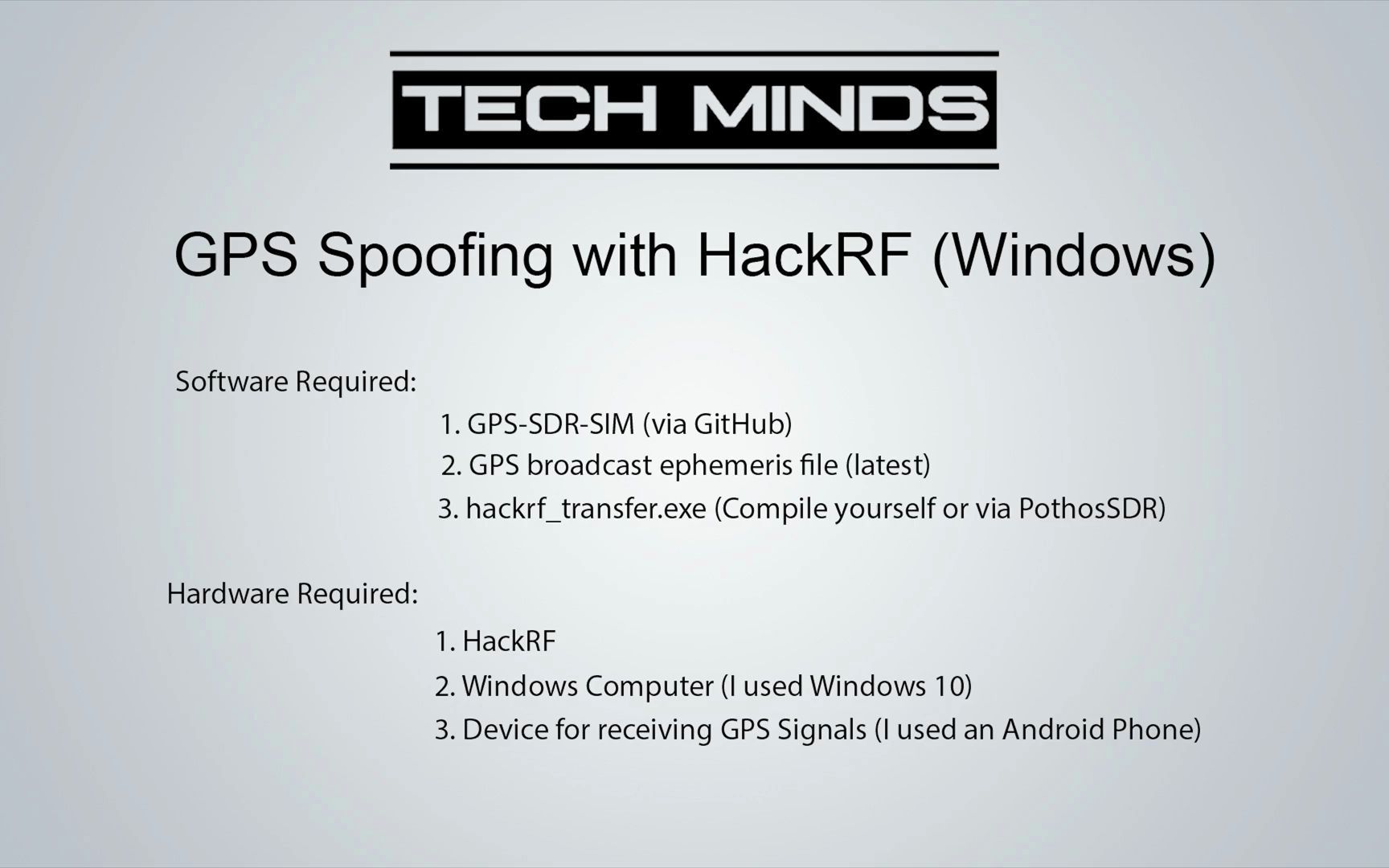 TECH MINDS

GPS Spoofing with HackRF (Windows)

Software Required:

1. GPS-SDR-SIM (via GitHub)
2. GPS broadcast ephemeris file (latest)
3. hackrf_transfer.exe (Compile yourself or via PothosSDR)

Hardware Required:

1. HackRF
2. Windows Computer (I used Windows 10)
3. Device for receiving GPS Signals (I used an Android Phone)